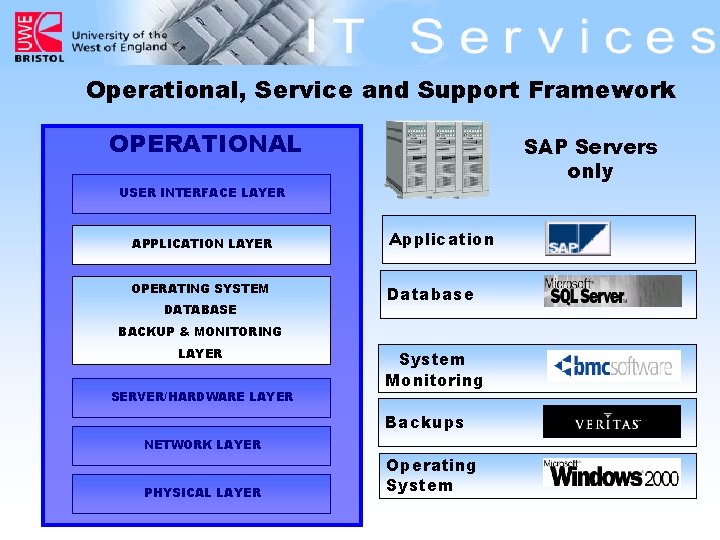 UWE BRISTOL University of the West of England

IT Services

Operational, Service and Support Framework

OPERATIONAL

USER INTERFACE LAYER

APPLICATION LAYER

OPERATING SYSTEM
DATABASE
BACKUP & MONITORING
LAYER

SERVER/HARDWARE LAYER

NETWORK LAYER

PHYSICAL LAYER

SAP Servers only

Application SAP

Database Microsoft SQL Server

System Monitoring bmcsoftware

Backups VERITAS

Operating System Microsoft Windows 2000